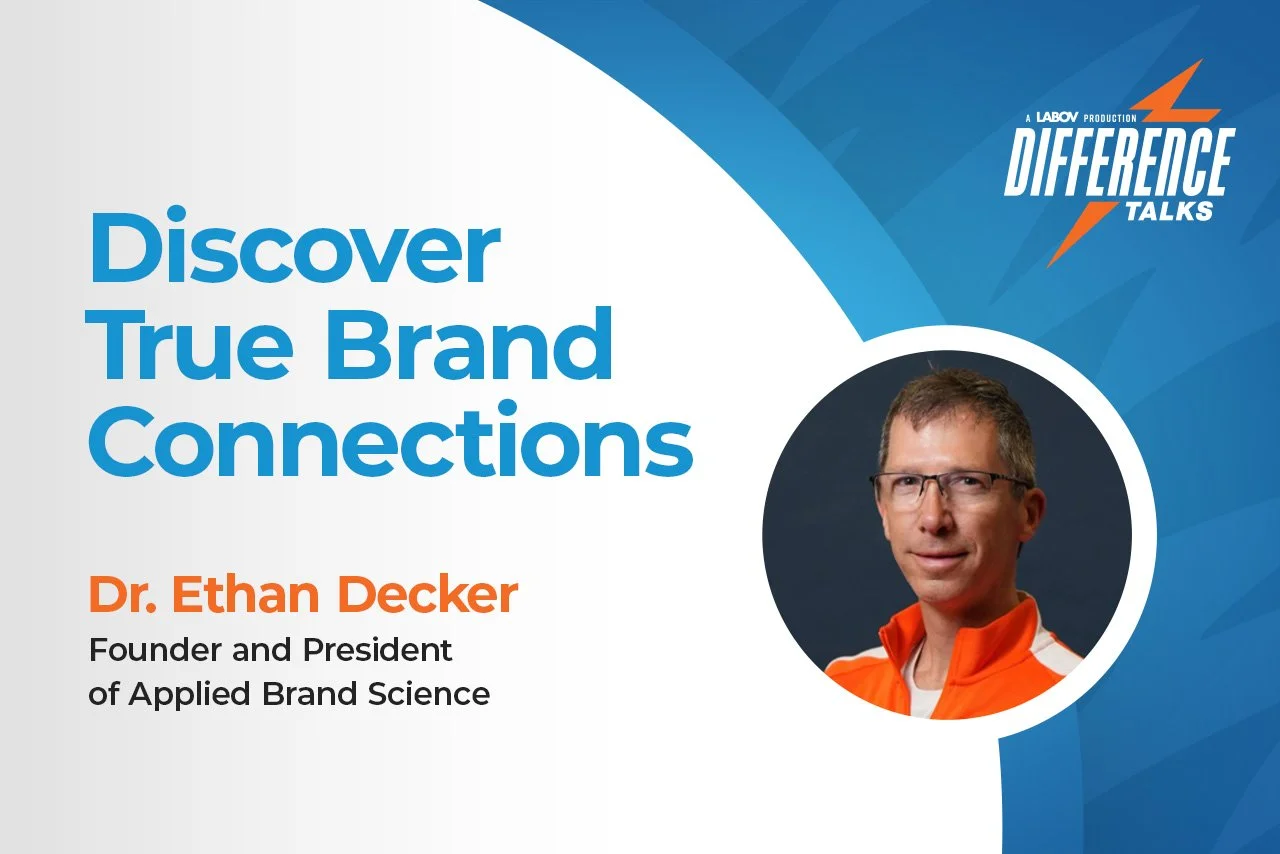 A LABOV PRODUCTION
DIFFERENCE
TALKS

Discover True Brand Connections

Dr. Ethan Decker

Founder and President of Applied Brand Science